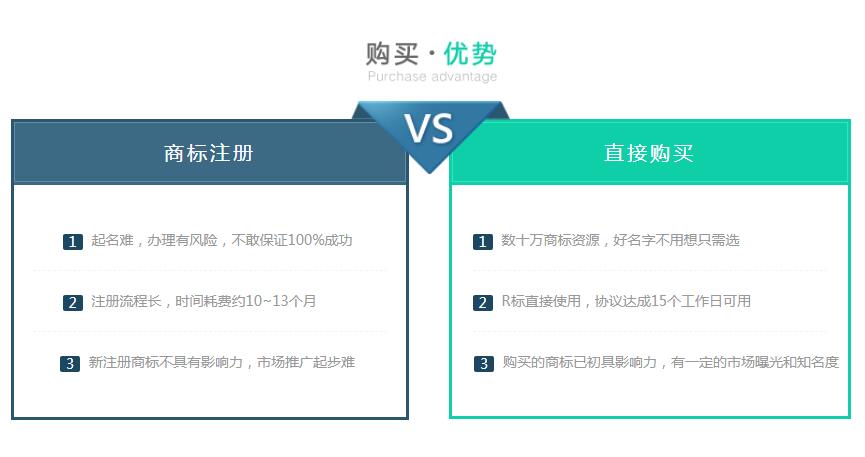 购买 · 优势
Purchase advantage

VS

商标注册

1 起名难，办理有风险，不敢保证100%成功

2 注册流程长，时间耗费约10~13个月

3 新注册商标不具有影响力，市场推广起步难

直接购买

1 数十万商标资源，好名字不用想只需选

2 R标直接使用，协议达成15个工作日可用

3 购买的商标已初具影响力，有一定的市场曝光和知名度